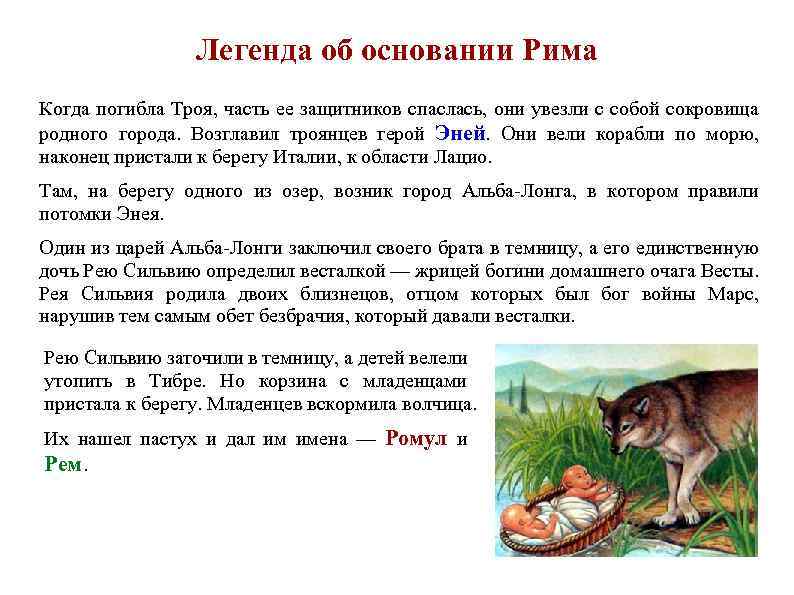 Легенда об основании Рима

Когда погибла Троя, часть ее защитников спаслась, они увезли с собой сокровища родного города. Возглавил троянцев герой Эней. Они вели корабли по морю, наконец пристали к берегу Италии, к области Лацио.

Там, на берегу одного из озер, возник город Альба-Лонга, в котором правили потомки Энея.

Один из царей Альба-Лонги заключил своего брата в темницу, а его единственную дочь Рею Сильвию определил весталкой — жрицей богини домашнего очага Весты. Рея Сильвия родила двоих близнецов, отцом которых был бог войны Марс, нарушив тем самым обет безбрачия, который давали весталки.

Рею Сильвию заточили в темницу, а детей велели утопить в Тибре. Но корзина с младенцами пристала к берегу. Младенцев вскормила волчица.

Их нашел пастух и дал им имена — Ромул и Рем.